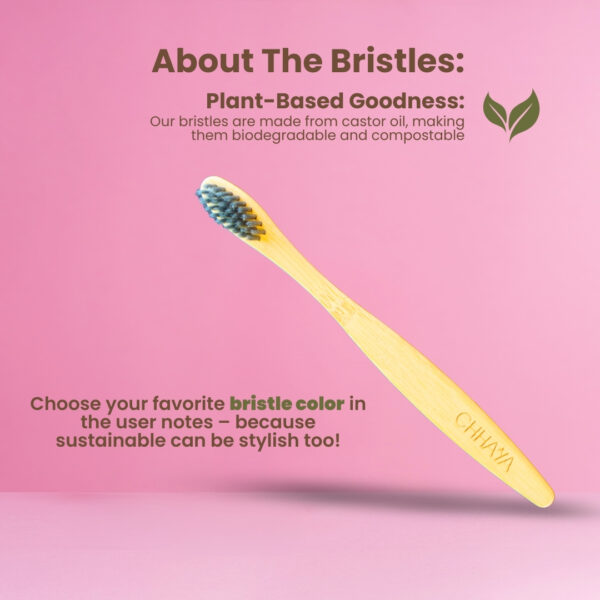 About The Bristles:

Plant-Based Goodness:
Our bristles are made from castor oil, making them biodegradable and compostable

Choose your favorite bristle color in the user notes – because sustainable can be stylish too!

CHHAYA